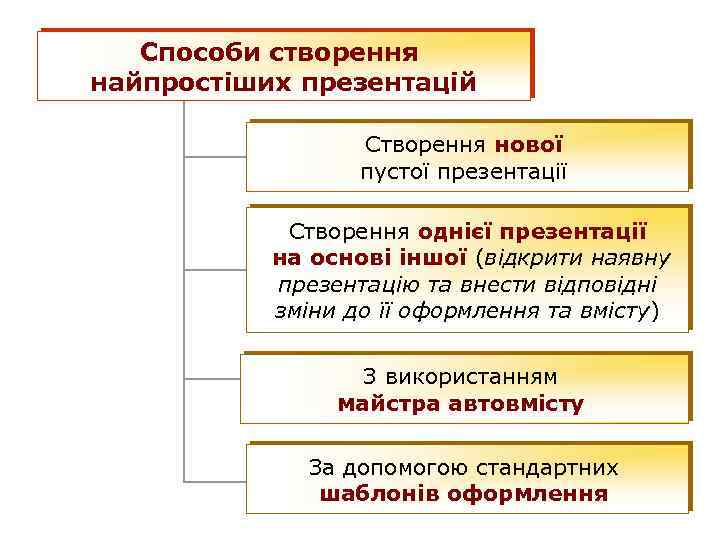 Способи створення найпростіших презентацій

Створення нової пустої презентації

Створення однієї презентації на основі іншої (відкрити наявну презентацію та внести відповідні зміни до її оформлення та вмісту)

З використанням майстра автовмісту

За допомогою стандартних шаблонів оформлення